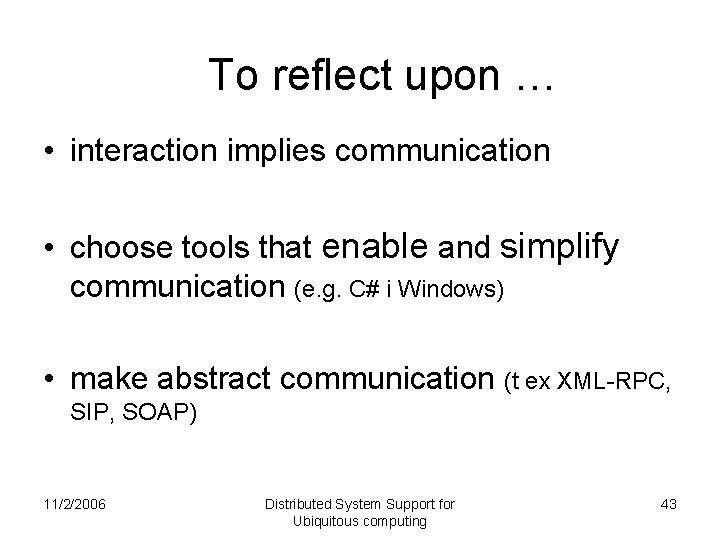 To reflect upon …

• interaction implies communication

• choose tools that enable and simplify communication (e.g. C# i Windows)

• make abstract communication (t ex XML-RPC, SIP, SOAP)

11/2/2006

Distributed System Support for Ubiquitous computing

43